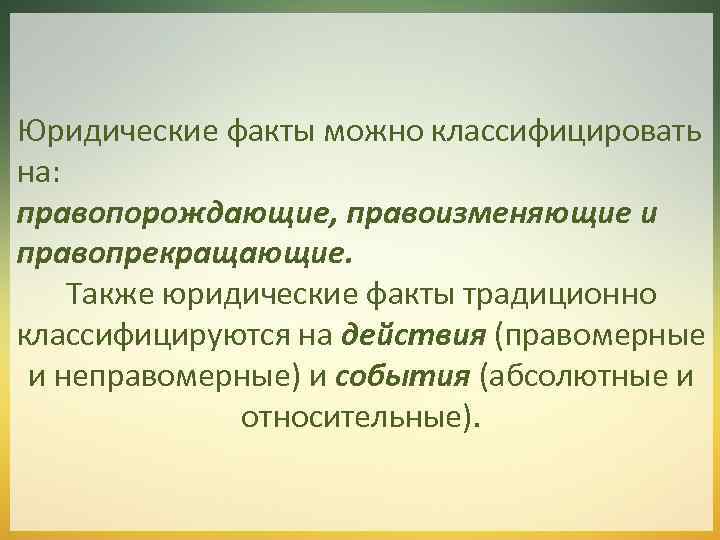 Юридические факты можно классифицировать на:
правопорождающие, правоизменяющие и правопрекращающие.

Также юридические факты традиционно классифицируются на действия (правомерные и неправомерные) и события (абсолютные и относительные).